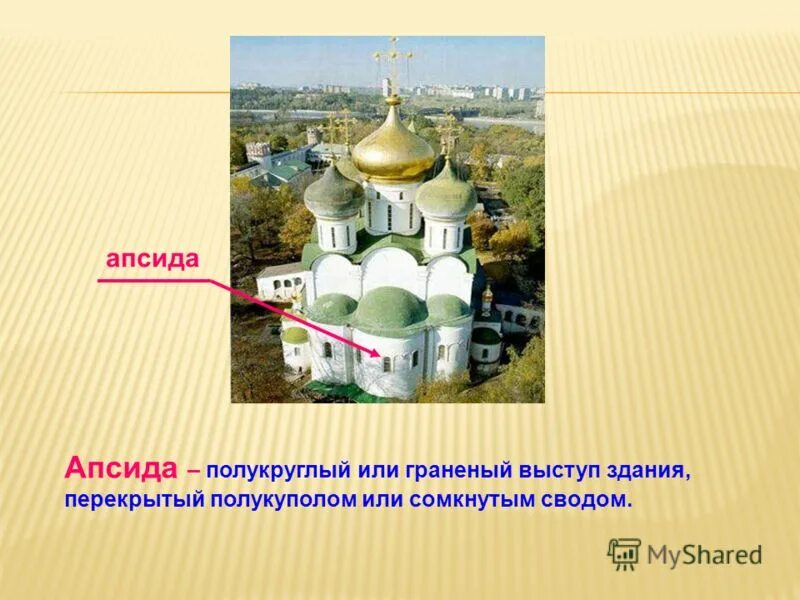 апсида

Апсида – полукруглый или граненый выступ здания, перекрытый полукуполом или сомкнутым сводом.

MyShared